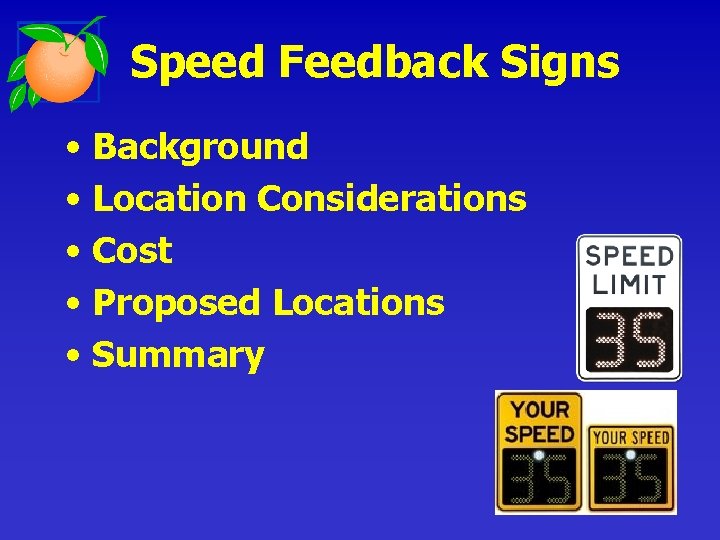 Speed Feedback Signs

• Background
• Location Considerations
• Cost
• Proposed Locations
• Summary

SPEED LIMIT
35

YOUR SPEED
35

YOUR SPEED
35